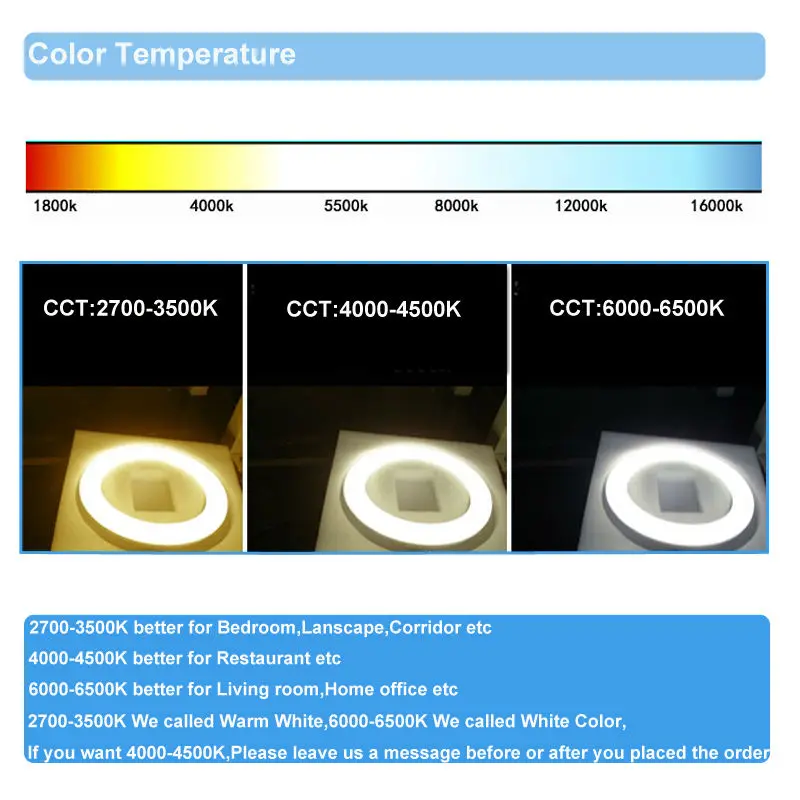 Color Temperature

1800k 4000k 5500k 8000k 12000k 16000k

CCT:2700-3500K

CCT:4000-4500K

CCT:6000-6500K

2700-3500K better for Bedroom,Lanscape,Corridor etc
4000-4500K better for Restaurant etc
6000-6500K better for Living room,Home office etc
2700-3500K We called Warm White,6000-6500K We called White Color,
If you want 4000-4500K,Please leave us a message before or after you placed the order